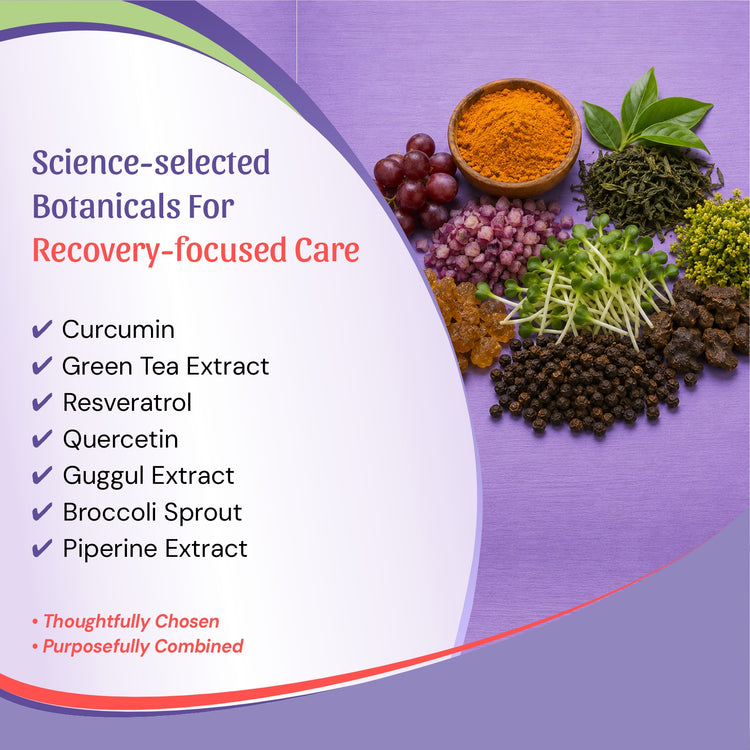 Science-selected Botanicals For Recovery-focused Care

✔ Curcumin
✔ Green Tea Extract
✔ Resveratrol
✔ Quercetin
✔ Guggul Extract
✔ Broccoli Sprout
✔ Piperine Extract

• Thoughtfully Chosen
• Purposefully Combined